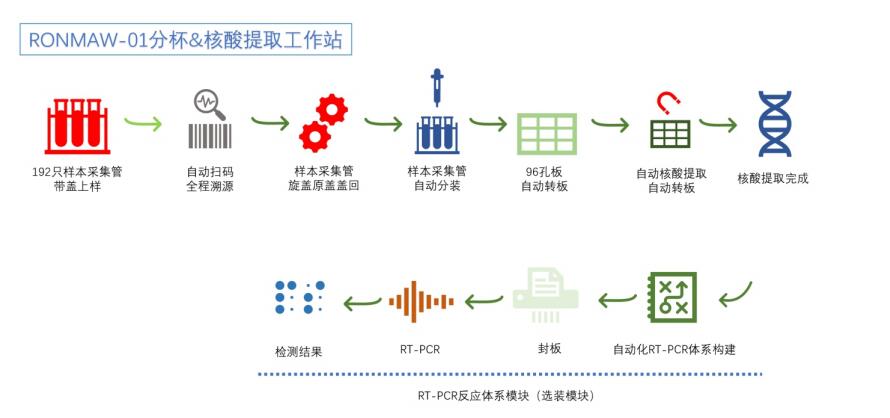 RONMAW-01分杯&核酸提取工作站

192只样本采集管
带盖上样

自动扫码
全程溯源

样本采集管
旋盖原盖盖回

样本采集管
自动分装

96孔板
自动转板

自动核酸提取
自动转板

核酸提取完成

自动化RT-PCR体系构建

封板

RT-PCR

检测结果

RT-PCR反应体系模块（选装模块）